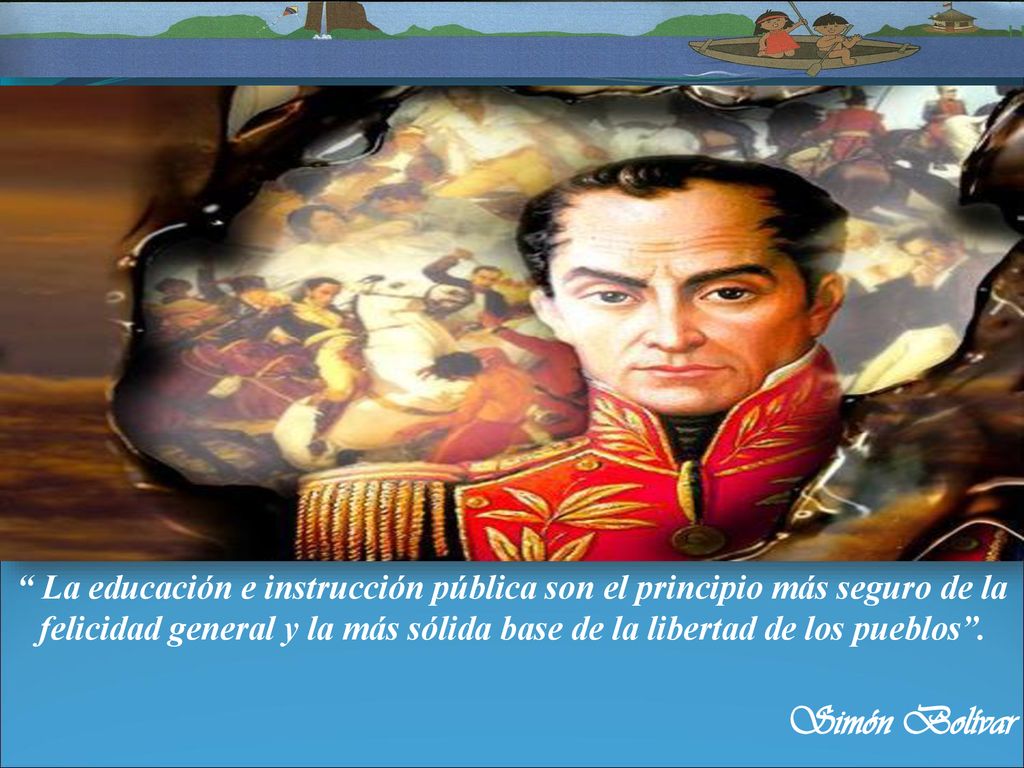 “ La educación e instrucción pública son el principio más seguro de la felicidad general y la más sólida base de la libertad de los pueblos”.

Simón Bolívar